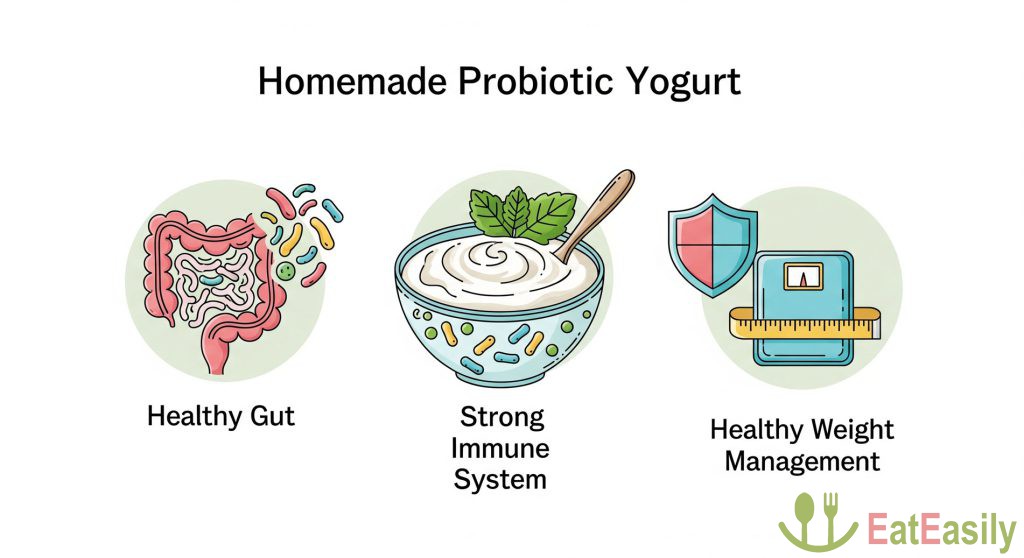 Homemade Probiotic Yogurt

Healthy Gut

Strong Immune System

Healthy Weight Management

EatEasily